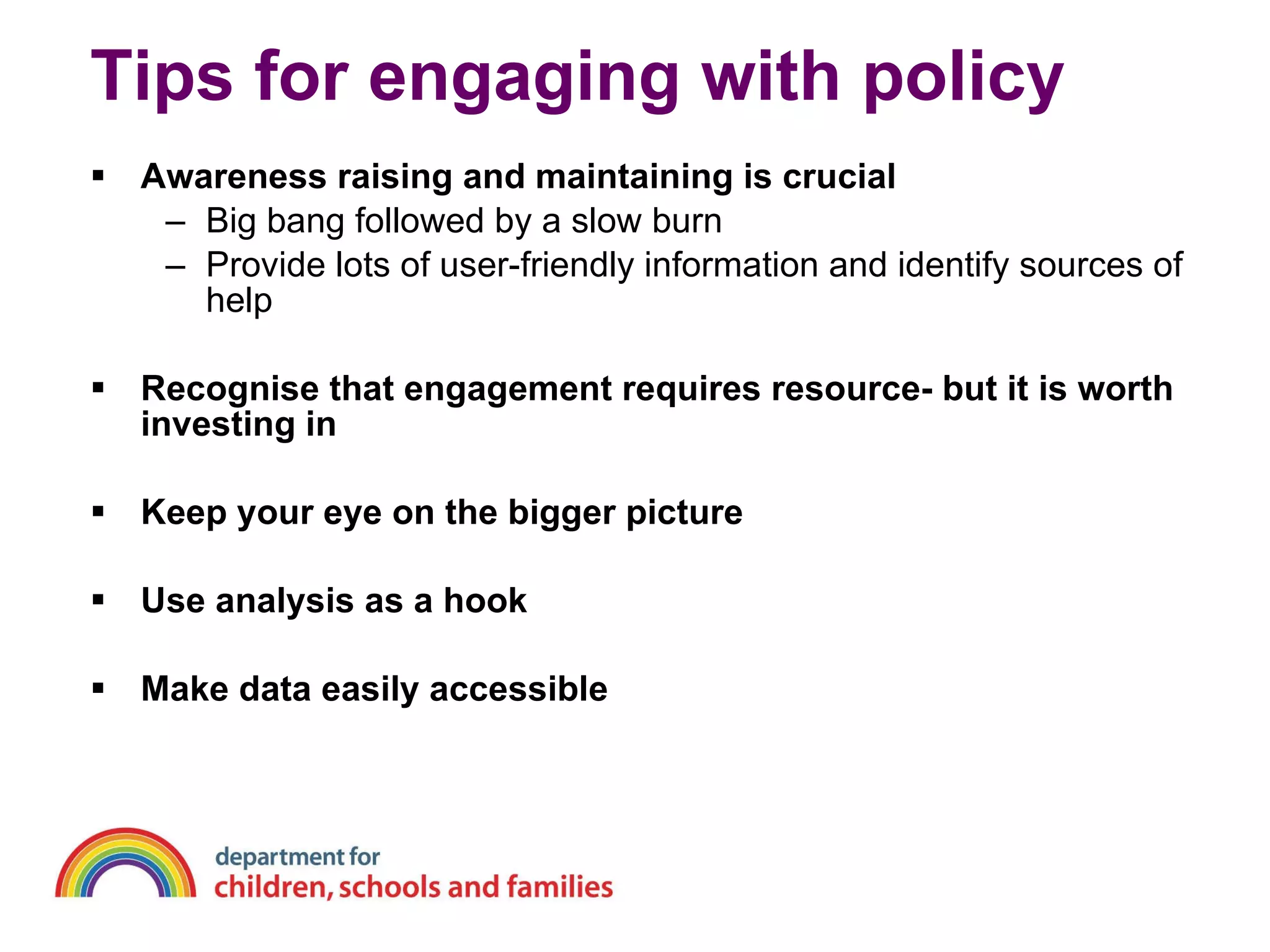 Tips for engaging with policy

▪ Awareness raising and maintaining is crucial
– Big bang followed by a slow burn
– Provide lots of user-friendly information and identify sources of help

▪ Recognise that engagement requires resource- but it is worth investing in

▪ Keep your eye on the bigger picture

▪ Use analysis as a hook

▪ Make data easily accessible

department for
children, schools and families